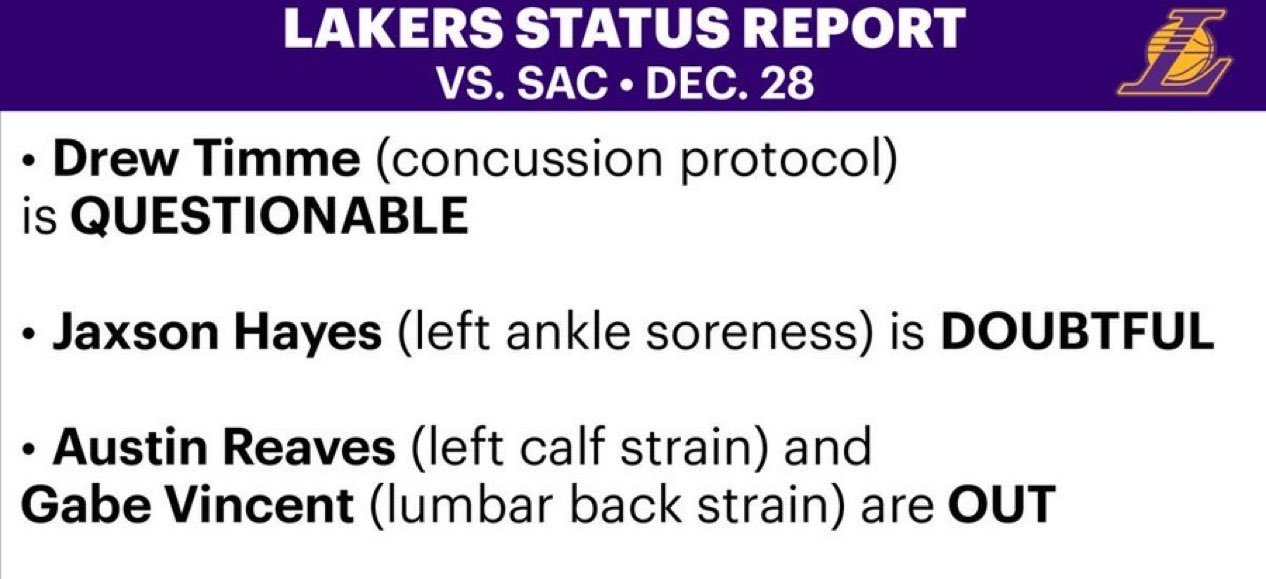 LAKERS STATUS REPORT
VS. SAC • DEC. 28

• Drew Timme (concussion protocol) is QUESTIONABLE

• Jaxson Hayes (left ankle soreness) is DOUBTFUL

• Austin Reaves (left calf strain) and Gabe Vincent (lumbar back strain) are OUT